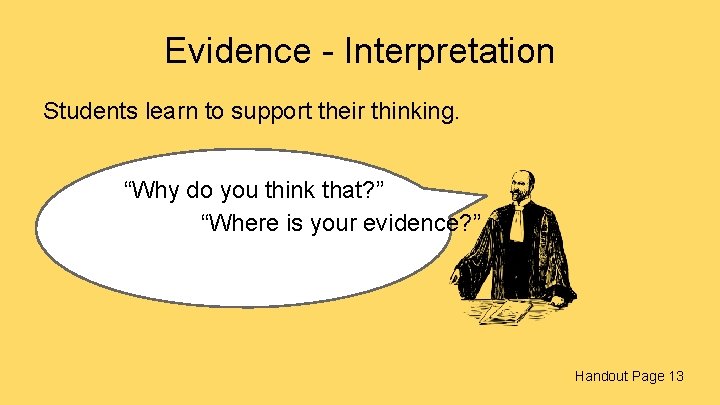 Evidence - Interpretation

Students learn to support their thinking.

“Why do you think that?”

“Where is your evidence?”

Handout Page 13